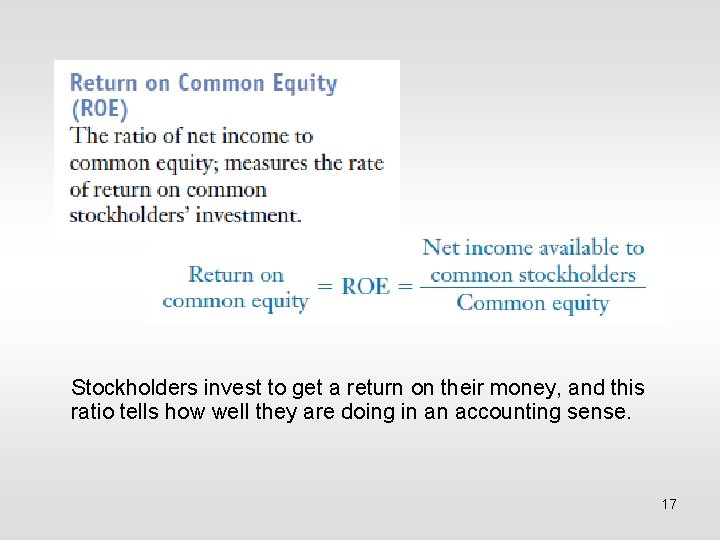 Return on Common Equity (ROE)
The ratio of net income to common equity; measures the rate of return on common stockholders' investment.

$\text{Return on common equity} = \text{ROE} = \frac{\text{Net income available to common stockholders}}{\text{Common equity}}$

Stockholders invest to get a return on their money, and this ratio tells how well they are doing in an accounting sense.

17